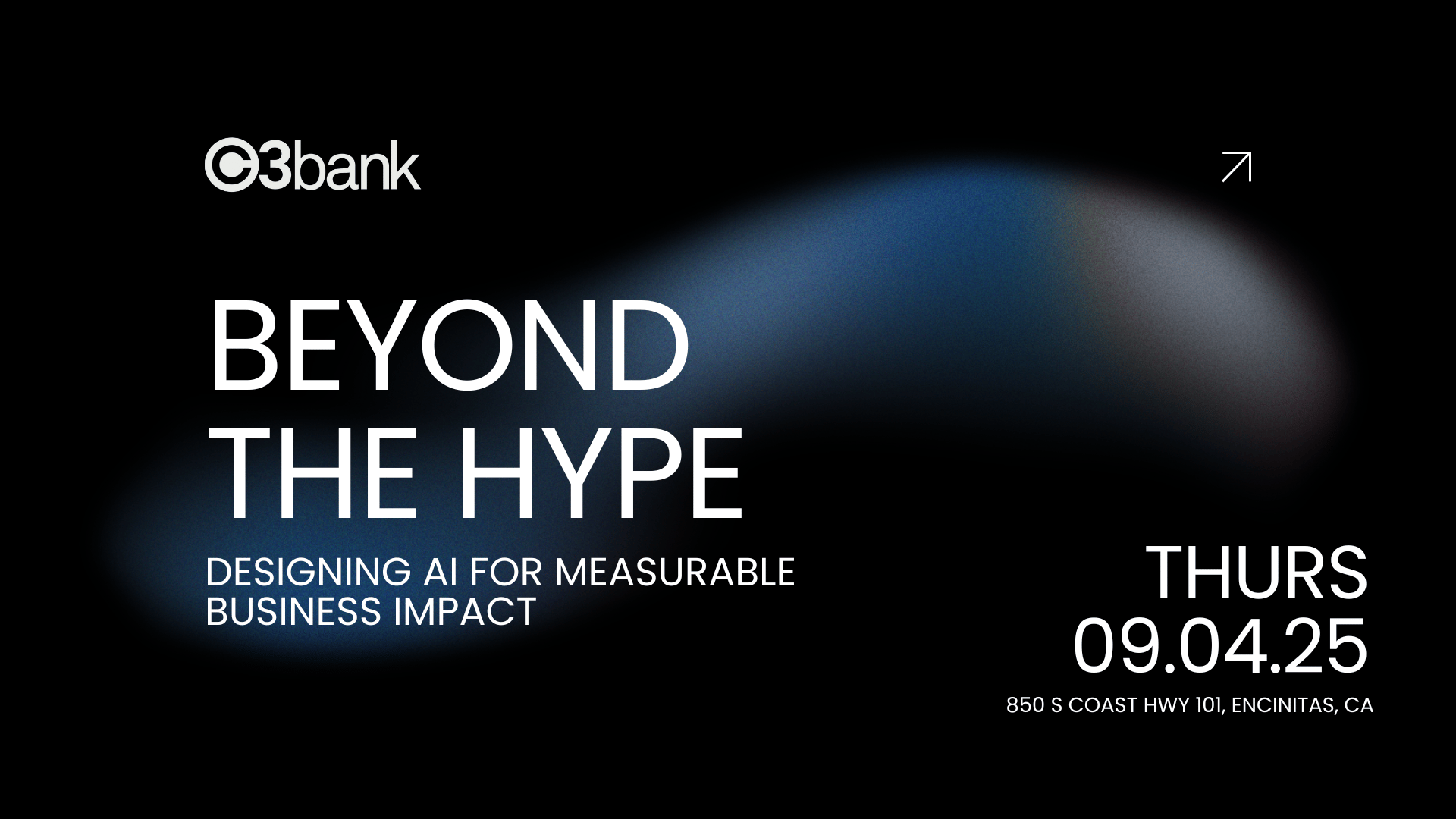 C3bank

BEYOND THE HYPE

DESIGNING AI FOR MEASURABLE BUSINESS IMPACT

THURS
09.04.25
850 S COAST HWY 101, ENCINITAS, CA